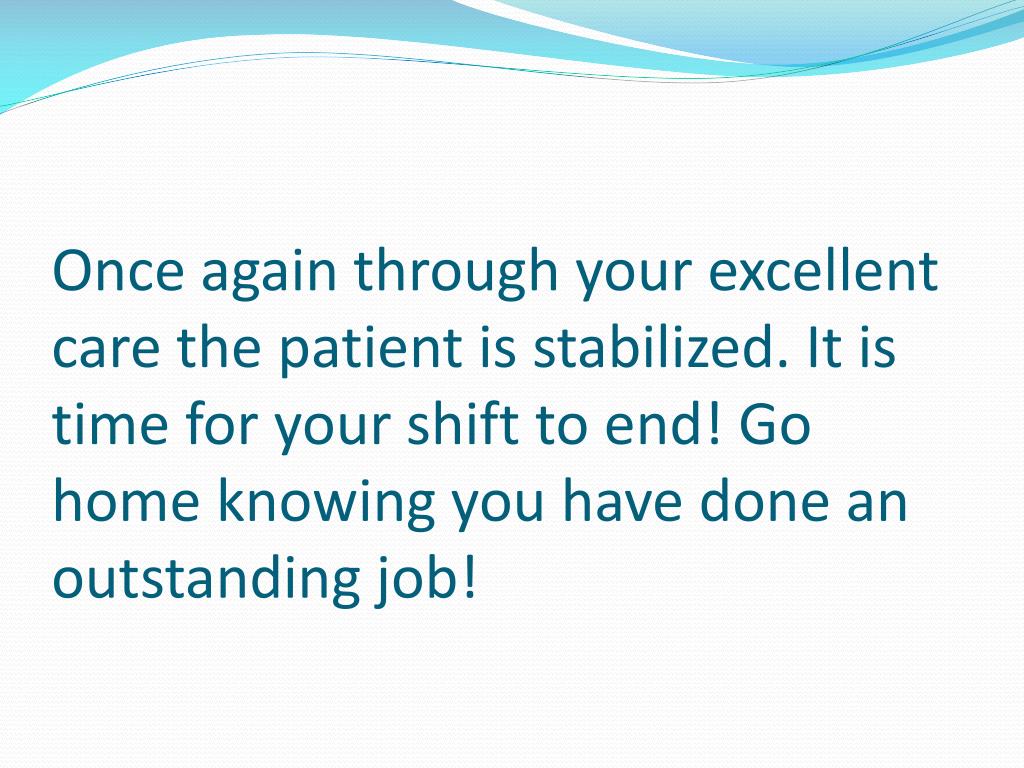 Once again through your excellent care the patient is stabilized. It is time for your shift to end! Go home knowing you have done an outstanding job!